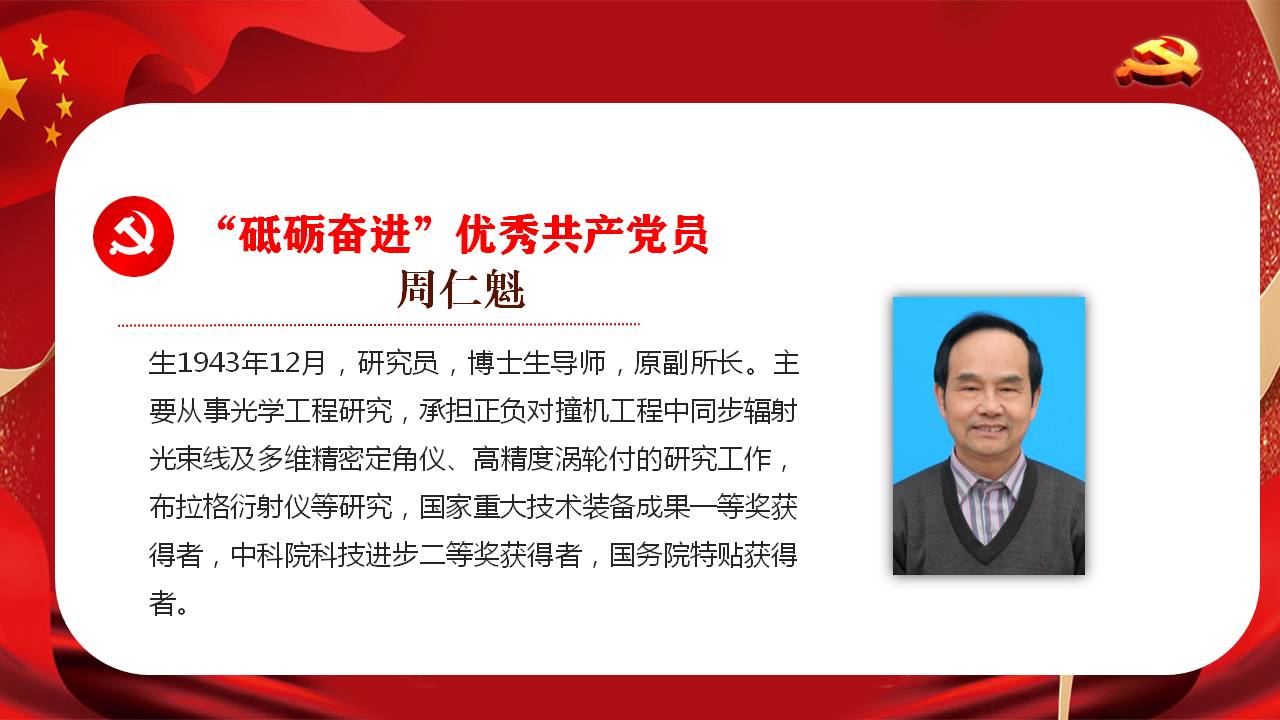 “砥砺奋进”优秀共产党员
周仁魁

生1943年12月，研究员，博士生导师，原副所长。主要从事光学工程研究，承担正负对撞机工程中同步辐射光束线及多维精密定角仪、高精度涡轮付的研究工作，布拉格衍射仪等研究，国家重大技术装备成果一等奖获得者，中科院科技进步二等奖获得者，国务院特贴获得者。